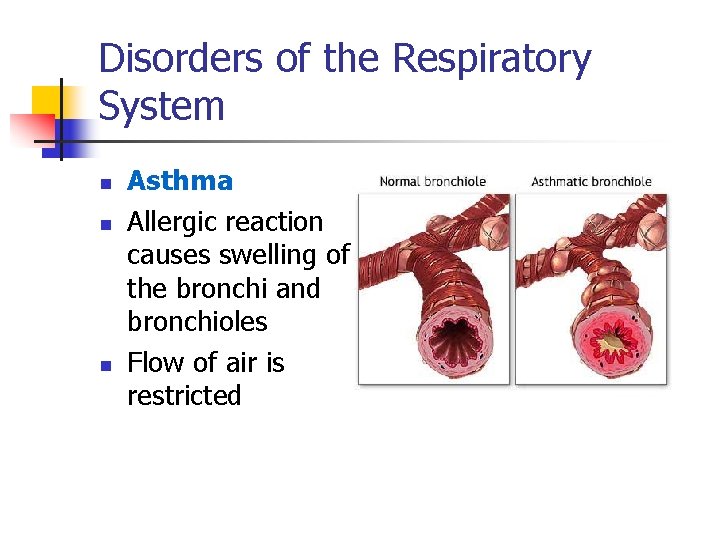 Disorders of the Respiratory System

- Asthma
- Allergic reaction causes swelling of the bronchi and bronchioles
- Flow of air is restricted

Normal bronchiole

Asthmatic bronchiole